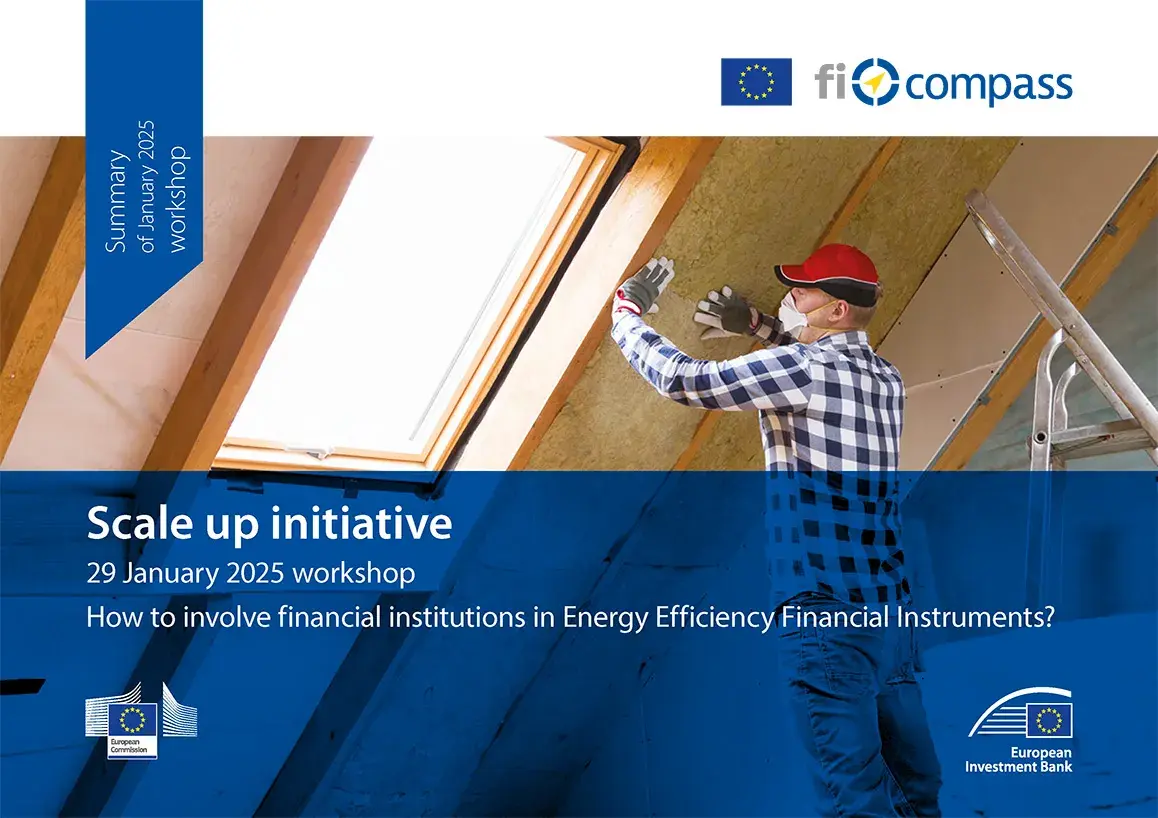 Summary of January 2025 workshop

fi compass

Scale up initiative

29 January 2025 workshop

How to involve financial institutions in Energy Efficiency Financial Instruments?

European Commission

European Investment Bank